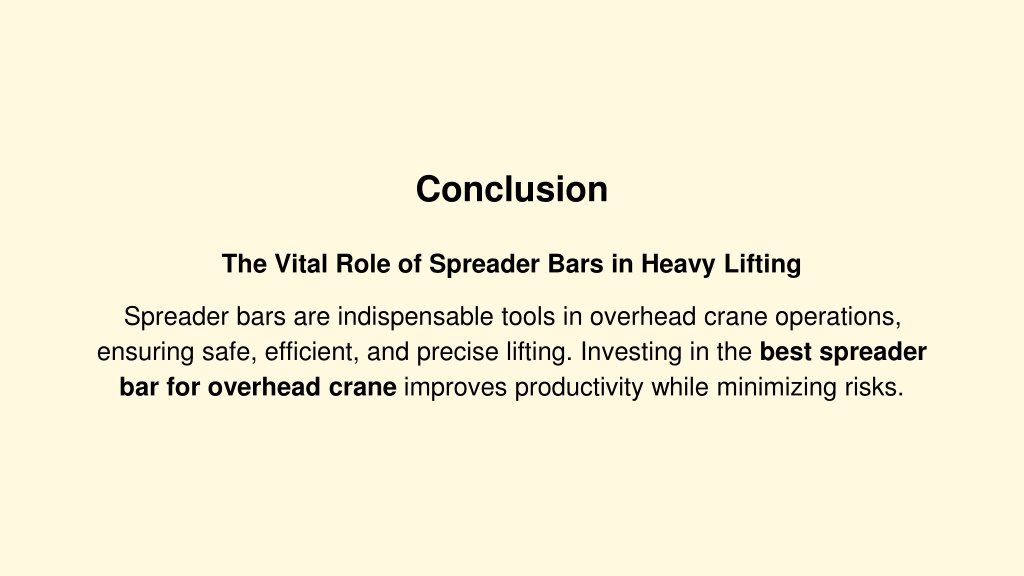 Conclusion

The Vital Role of Spreader Bars in Heavy Lifting

Spreader bars are indispensable tools in overhead crane operations, ensuring safe, efficient, and precise lifting. Investing in the best spreader bar for overhead crane improves productivity while minimizing risks.